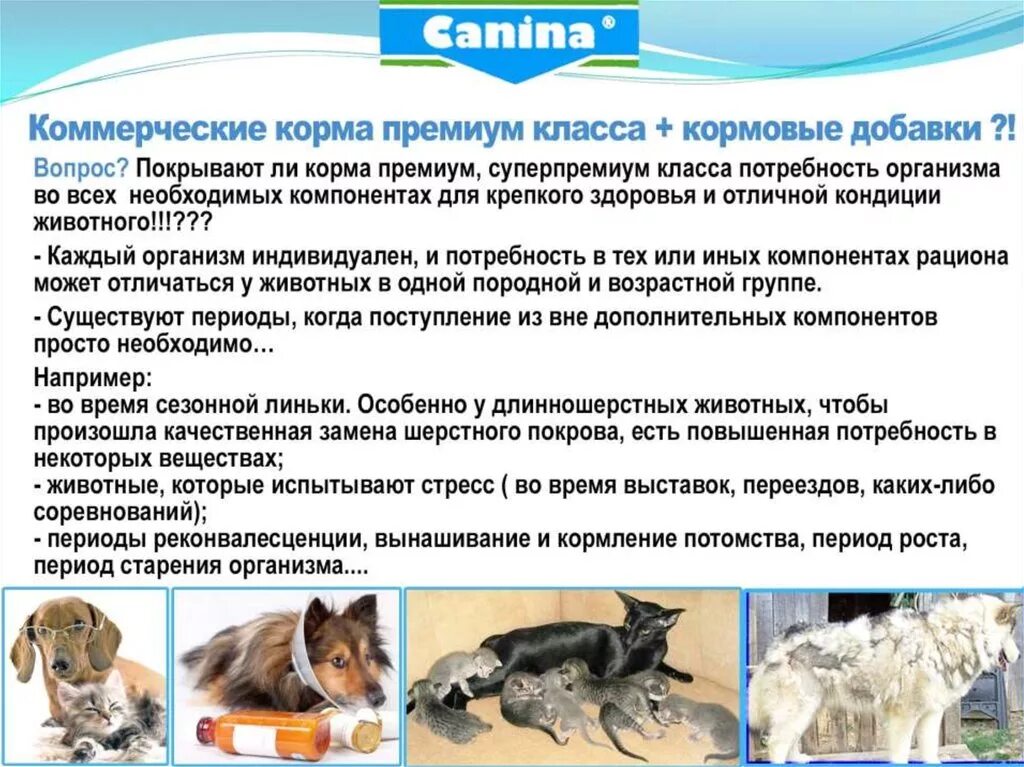 Canina®

Коммерческие корма премиум класса + кормовые добавки ?!

Вопрос? Покрывают ли корма премиум, суперпремиум класса потребность организма во всех необходимых компонентах для крепкого здоровья и отличной кондиции животного!!!???

- Каждый организм индивидуален, и потребность в тех или иных компонентах рациона может отличаться у животных в одной породной и возрастной группе.

- Существуют периоды, когда поступление из вне дополнительных компонентов просто необходимо…

Например:
- во время сезонной линьки. Особенно у длинношерстных животных, чтобы произошла качественная замена шерстного покрова, есть повышенная потребность в некоторых веществах;
- животные, которые испытывают стресс ( во время выставок, переездов, каких-либо соревнований);
- периоды реконвалесценции, вынашивание и кормление потомства, период роста, период старения организма....